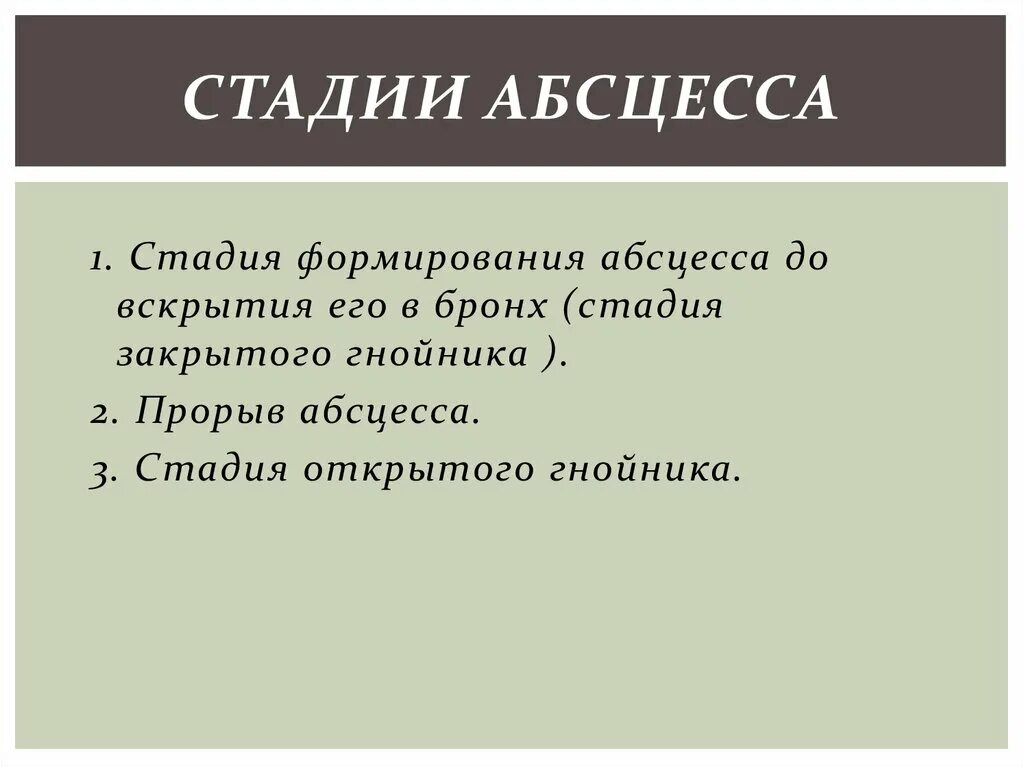 СТАДИИ АБСЦЕССА

1. Стадия формирования абсцесса до вскрытия его в бронх (стадия закрытого гнойника ).

2. Прорыв абсцесса.

3. Стадия открытого гнойника.